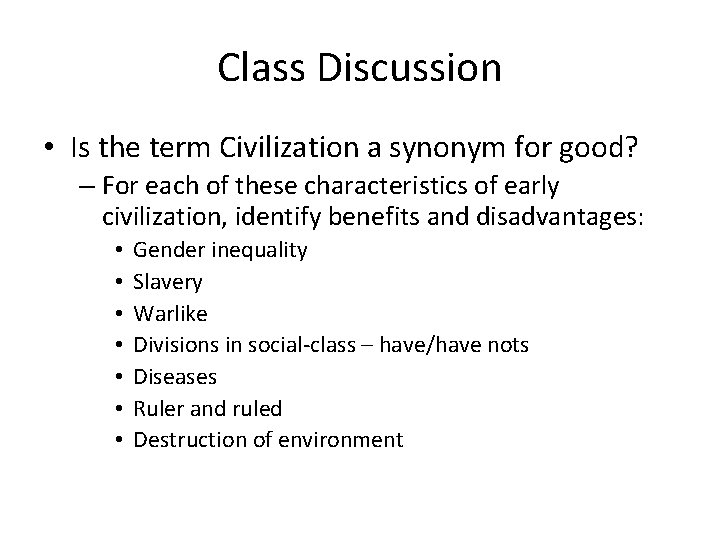 Class Discussion

• Is the term Civilization a synonym for good?
– For each of these characteristics of early civilization, identify benefits and disadvantages:
• Gender inequality
• Slavery
• Warlike
• Divisions in social-class – have/have nots
• Diseases
• Ruler and ruled
• Destruction of environment